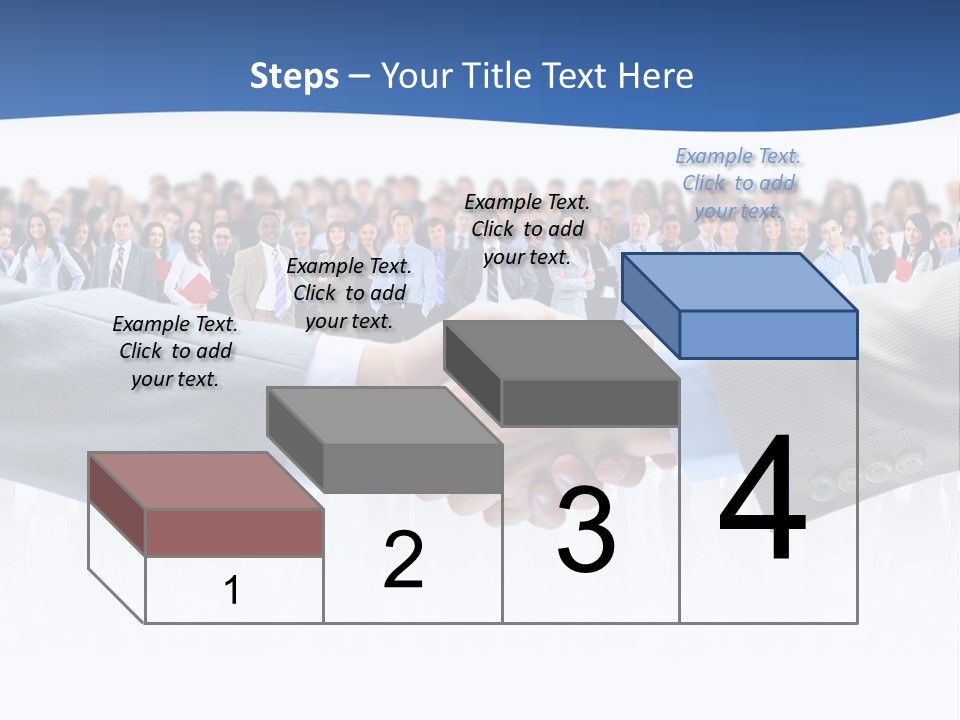 Steps – Your Title Text Here

Example Text. Click to add your text.

Example Text. Click to add your text.

Example Text. Click to add your text.

Example Text. Click to add your text.

1

2

3

4